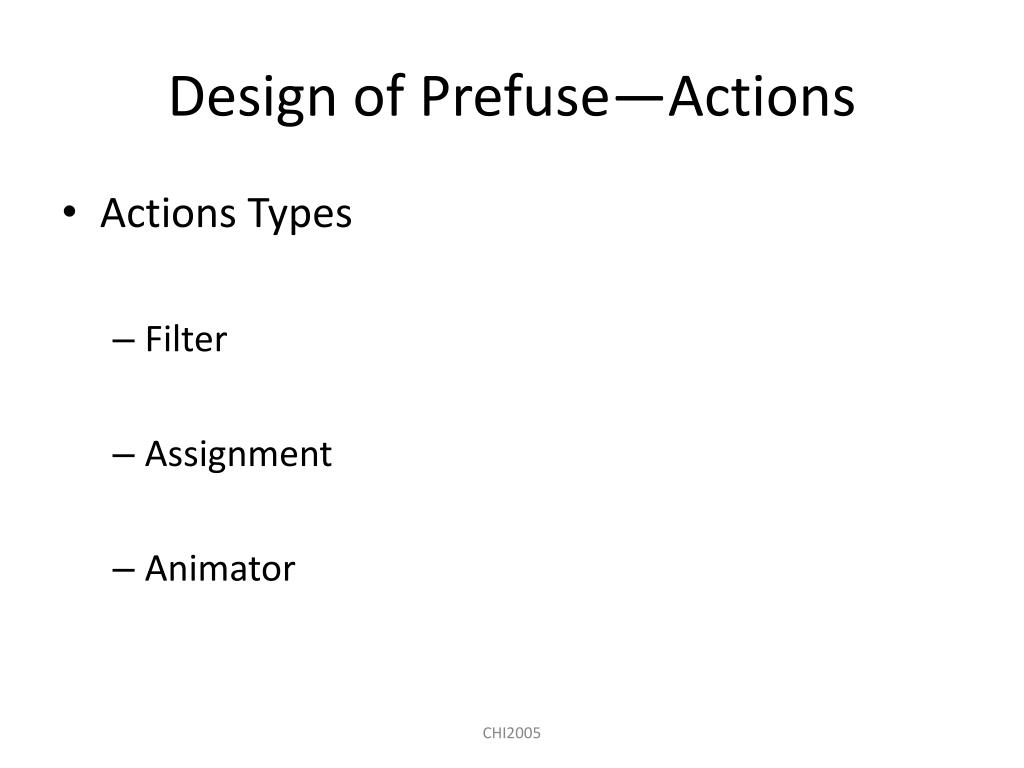 Design of Prefuse—Actions

• Actions Types

– Filter

– Assignment

– Animator

CHI2005